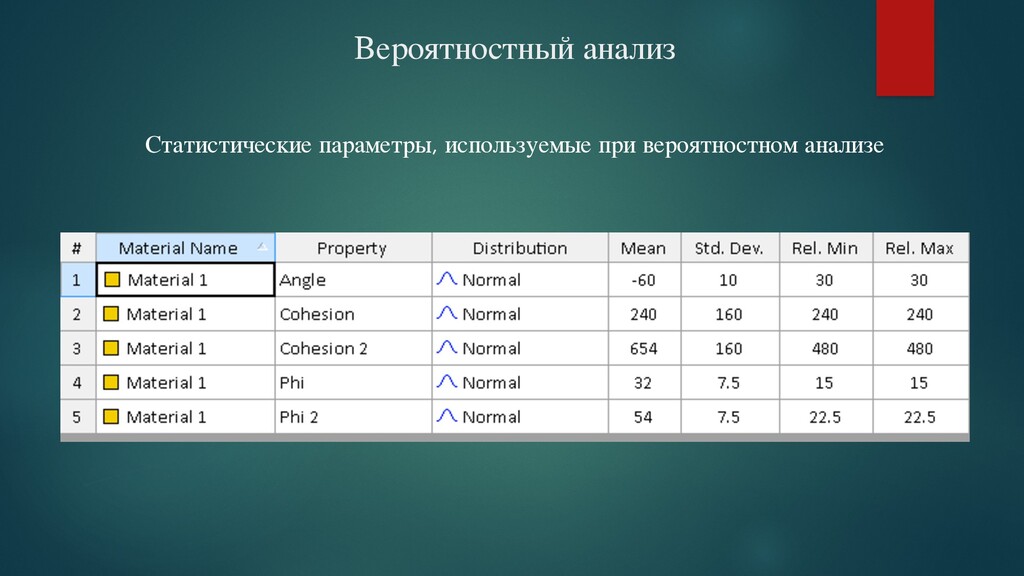 Вероятностный анализ

Статистические параметры, используемые при вероятностном анализе

| # | Material Name | Property | Distribution | Mean | Std. Dev. | Rel. Min | Rel. Max |
|---|---|---|---|---|---|---|---|
| 1 | Material 1 | Angle | Normal | -60 | 10 | 30 | 30 |
| 2 | Material 1 | Cohesion | Normal | 240 | 160 | 240 | 240 |
| 3 | Material 1 | Cohesion 2 | Normal | 654 | 160 | 480 | 480 |
| 4 | Material 1 | Phi | Normal | 32 | 7.5 | 15 | 15 |
| 5 | Material 1 | Phi 2 | Normal | 54 | 7.5 | 22.5 | 22.5 |